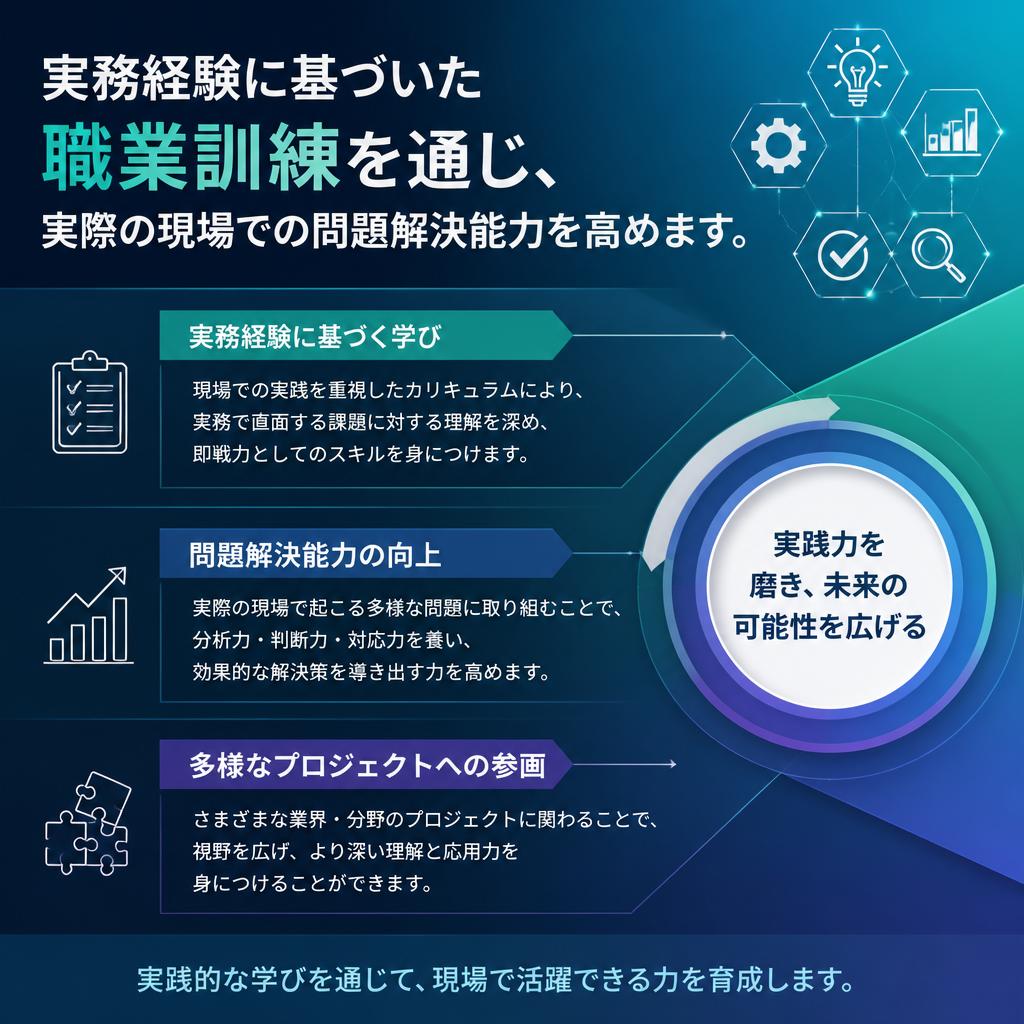 実務経験に基づいた
職業訓練を通じ、
実際の現場での問題解決能力を高めます。

実務経験に基づく学び

現場での実践を重視したカリキュラムにより、
実務で直面する課題に対する理解を深め、
即戦力としてのスキルを身につけます。

問題解決能力の向上

実際の現場で起こる多様な問題に取り組むことで、
分析力・判断力・対応力を養い、
効果的な解決策を導き出す力を高めます。

多様なプロジェクトへの参画

さまざまな業界・分野のプロジェクトに関わることで、
視野を広げ、より深い理解と応用力を
身につけることができます。

実践力を
磨き、未来の
可能性を広げる

実践的な学びを通じて、現場で活躍できる力を育成します。